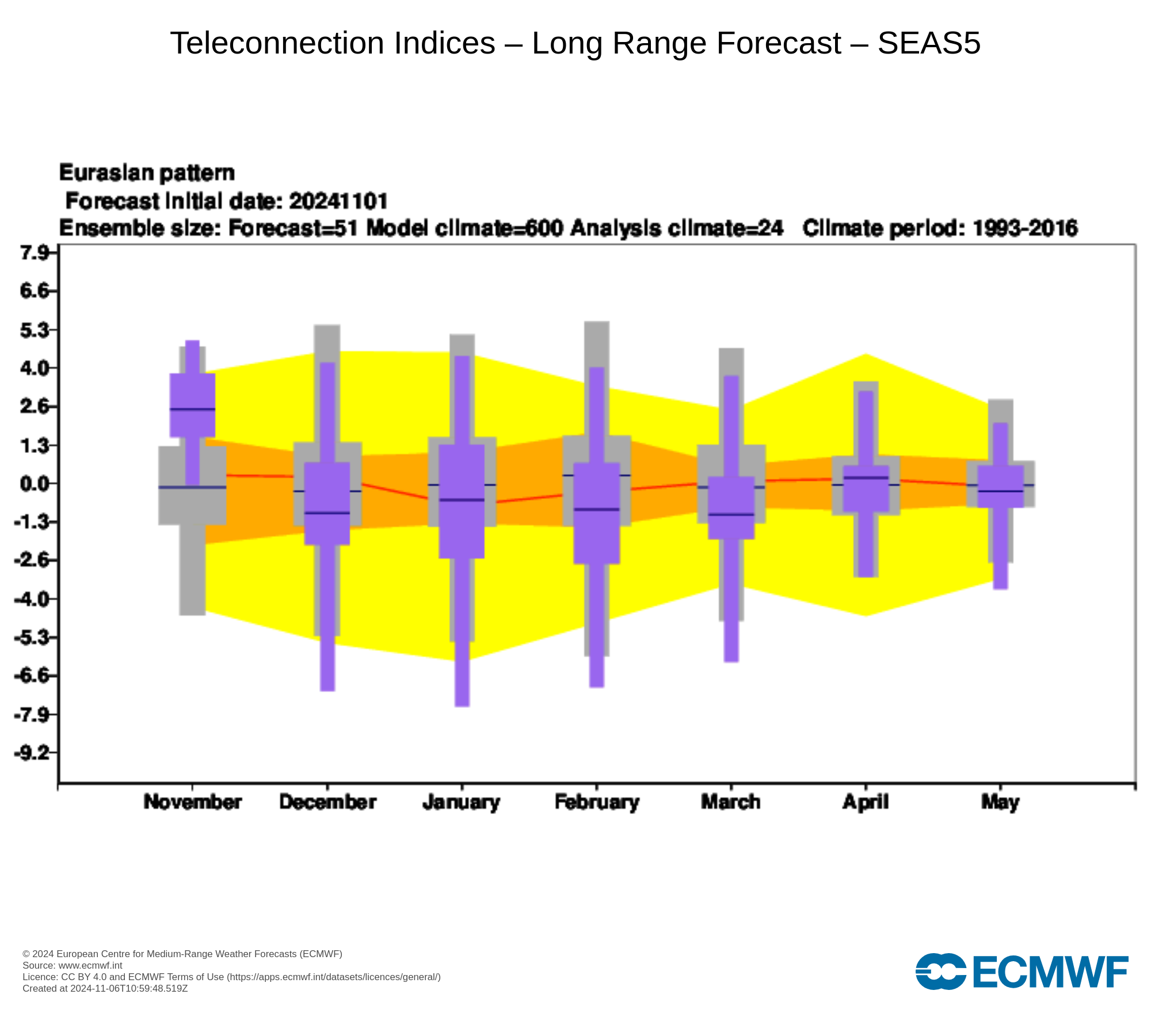 Teleconnection Indices – Long Range Forecast – SEAS5

Eurasian pattern
Forecast initial date: 20241101
Ensemble size: Forecast=51 Model climate=600 Analysis climate=24 Climate period: 1993-2016

7.9
6.6
5.3
4.0
2.6
1.3
0.0
-1.3
-2.6
-4.0
-5.3
-6.6
-7.9
-9.2

November
December
January
February
March
April
May

© 2024 European Centre for Medium-Range Weather Forecasts (ECMWF)
Source: www.ecmwf.int
Licence: CC BY 4.0 and ECMWF Terms of Use (https://apps.ecmwf.int/datasets/licences/general/)
Created at 2024-11-06T10:59:48.519Z

ECMWF